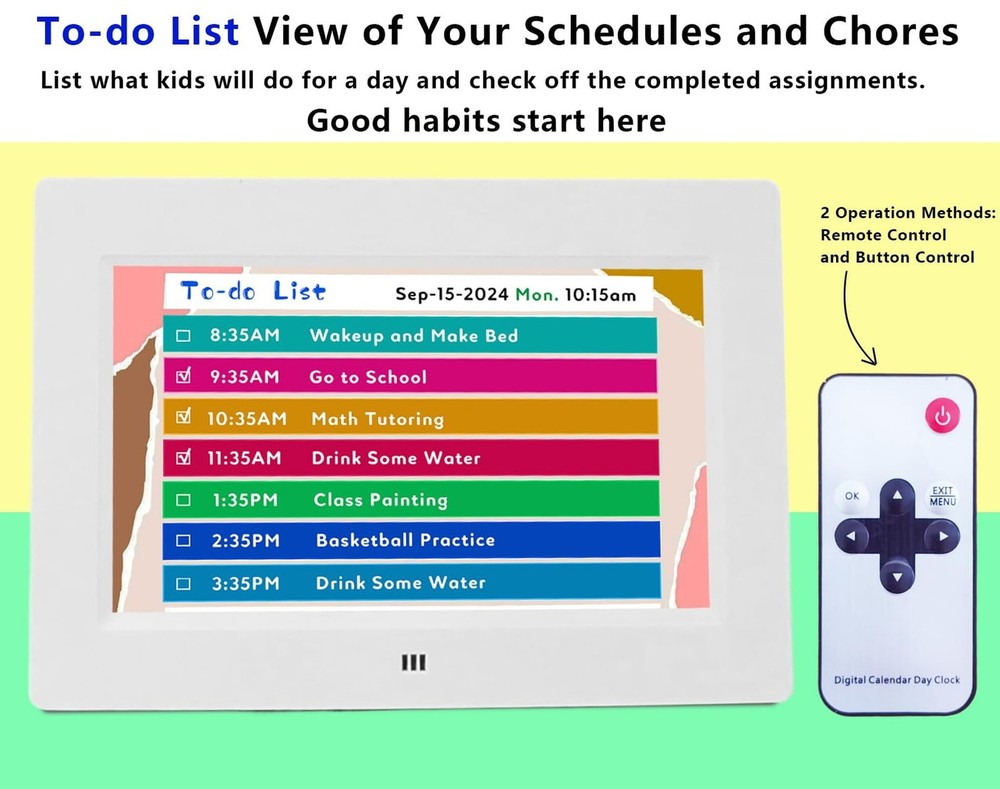 To-do List View of Your Schedules and Chores

List what kids will do for a day and check off the completed assignments.

Good habits start here

To-do List Sep-15-2024 Mon. 10:15am

☐ 8:35AM Wakeup and Make Bed

☑ 9:35AM Go to School

☑ 10:35AM Math Tutoring

☑ 11:35AM Drink Some Water

☐ 1:35PM Class Painting

☐ 2:35PM Basketball Practice

☐ 3:35PM Drink Some Water

2 Operation Methods: Remote Control and Button Control

OK

EXIT MENU

Digital Calendar Day Clock